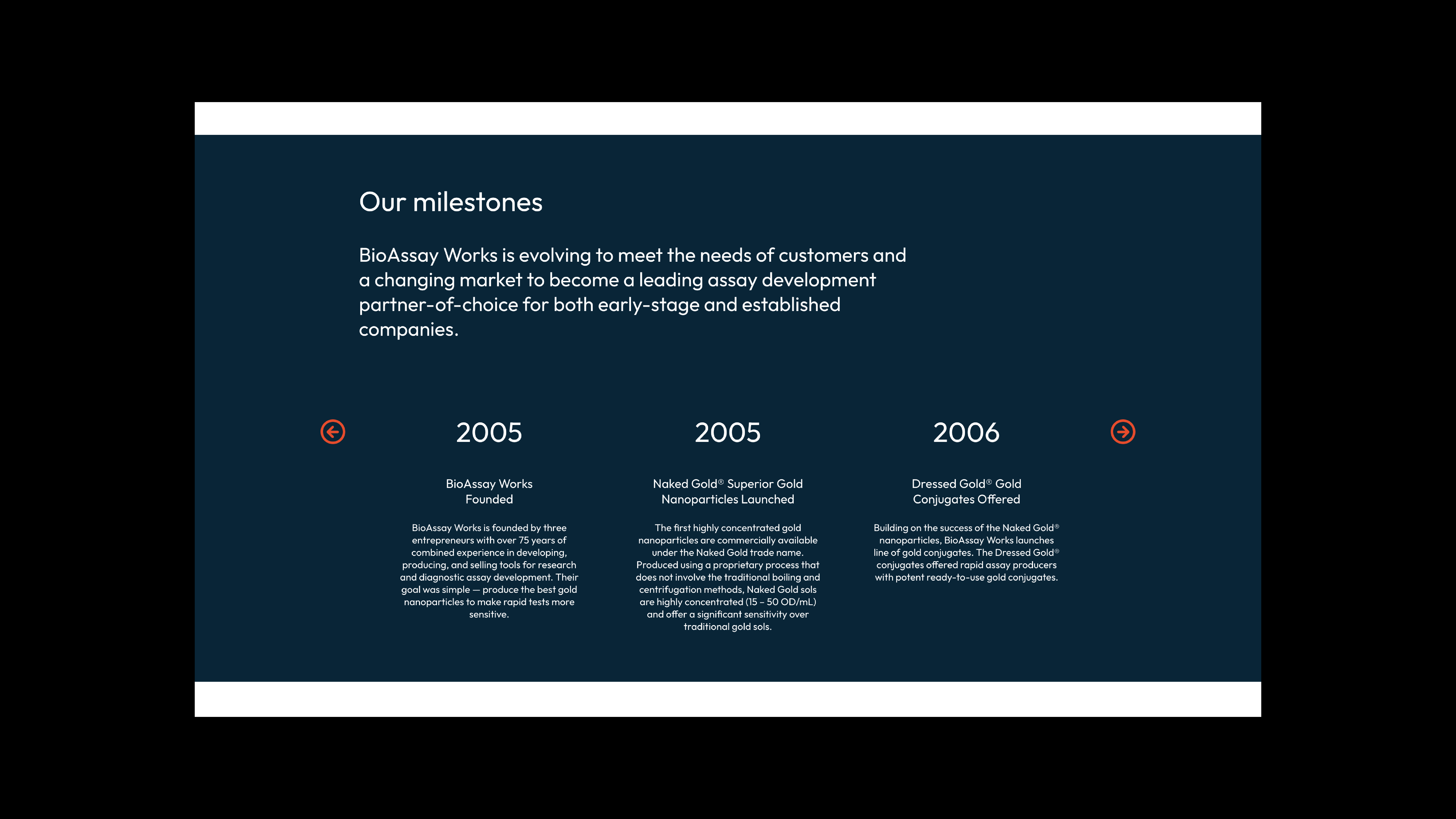 Our milestones

BioAssay Works is evolving to meet the needs of customers and a changing market to become a leading assay development partner-of-choice for both early-stage and established companies.

2005

BioAssay Works Founded

BioAssay Works is founded by three entrepreneurs with over 75 years of combined experience in developing, producing, and selling tools for research and diagnostic assay development. Their goal was simple — produce the best gold nanoparticles to make rapid tests more sensitive.

2005

Naked Gold® Superior Gold Nanoparticles Launched

The first highly concentrated gold nanoparticles are commercially available under the Naked Gold trade name. Produced using a proprietary process that does not involve the traditional boiling and centrifugation methods, Naked Gold sols are highly concentrated (15 – 50 OD/mL) and offer a significant sensitivity over traditional gold sols.

2006

Dressed Gold® Gold Conjugates Offered

Building on the success of the Naked Gold® nanoparticles, BioAssay Works launches line of gold conjugates. The Dressed Gold® conjugates offered rapid assay producers with potent ready-to-use gold conjugates.